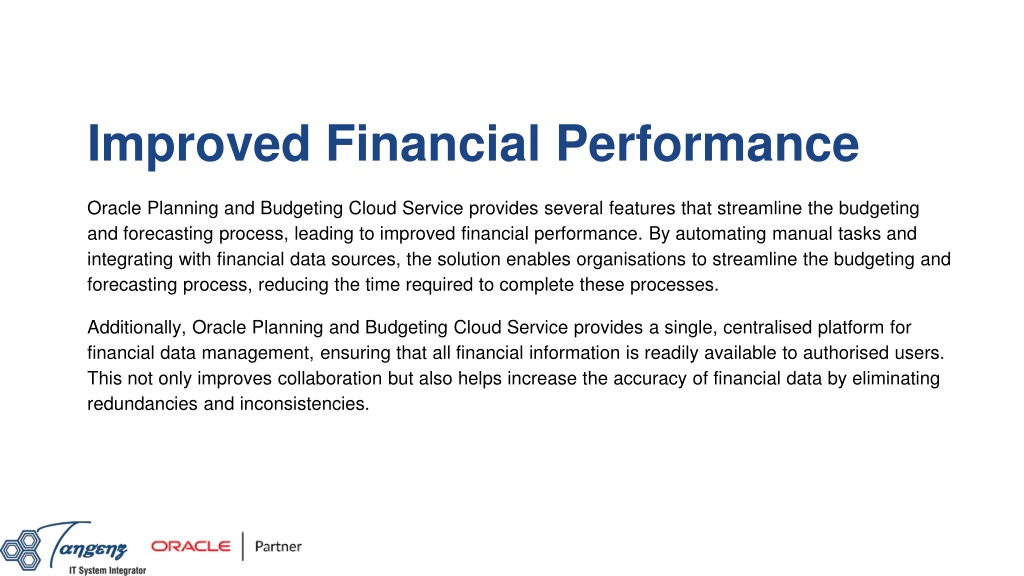 Improved Financial Performance

Oracle Planning and Budgeting Cloud Service provides several features that streamline the budgeting and forecasting process, leading to improved financial performance. By automating manual tasks and integrating with financial data sources, the solution enables organisations to streamline the budgeting and forecasting process, reducing the time required to complete these processes.

Additionally, Oracle Planning and Budgeting Cloud Service provides a single, centralised platform for financial data management, ensuring that all financial information is readily available to authorised users. This not only improves collaboration but also helps increase the accuracy of financial data by eliminating redundancies and inconsistencies.

Tangenz
IT System Integrator

ORACLE | Partner